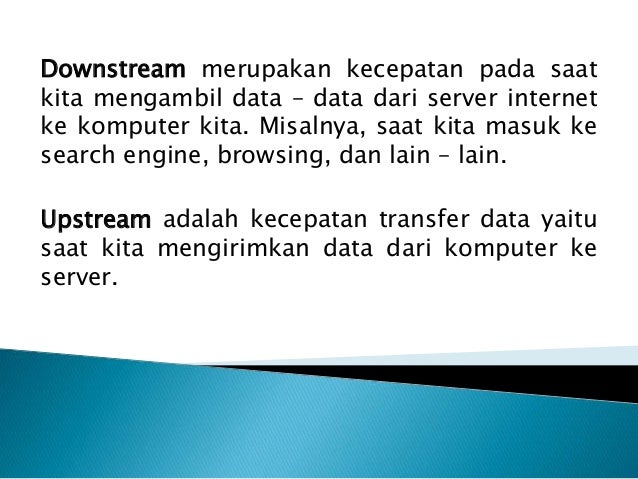 Downstream merupakan kecepatan pada saat kita mengambil data – data dari server internet ke komputer kita. Misalnya, saat kita masuk ke search engine, browsing, dan lain – lain.

Upstream adalah kecepatan transfer data yaitu saat kita mengirimkan data dari komputer ke server.